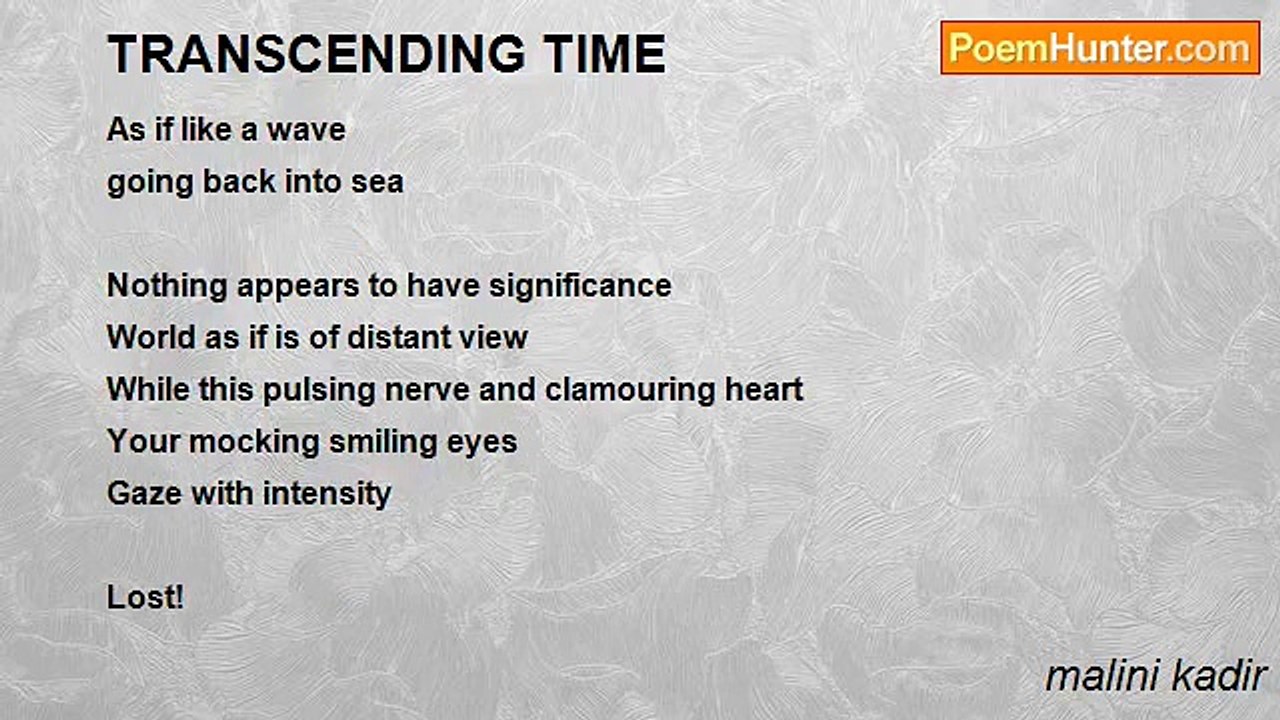 TRANSCENDING TIME

PoemHunter.com

As if like a wave
going back into sea

Nothing appears to have significance
World as if is of distant view
While this pulsing nerve and clamouring heart
Your mocking smiling eyes
Gaze with intensity

Lost!

malini kadir